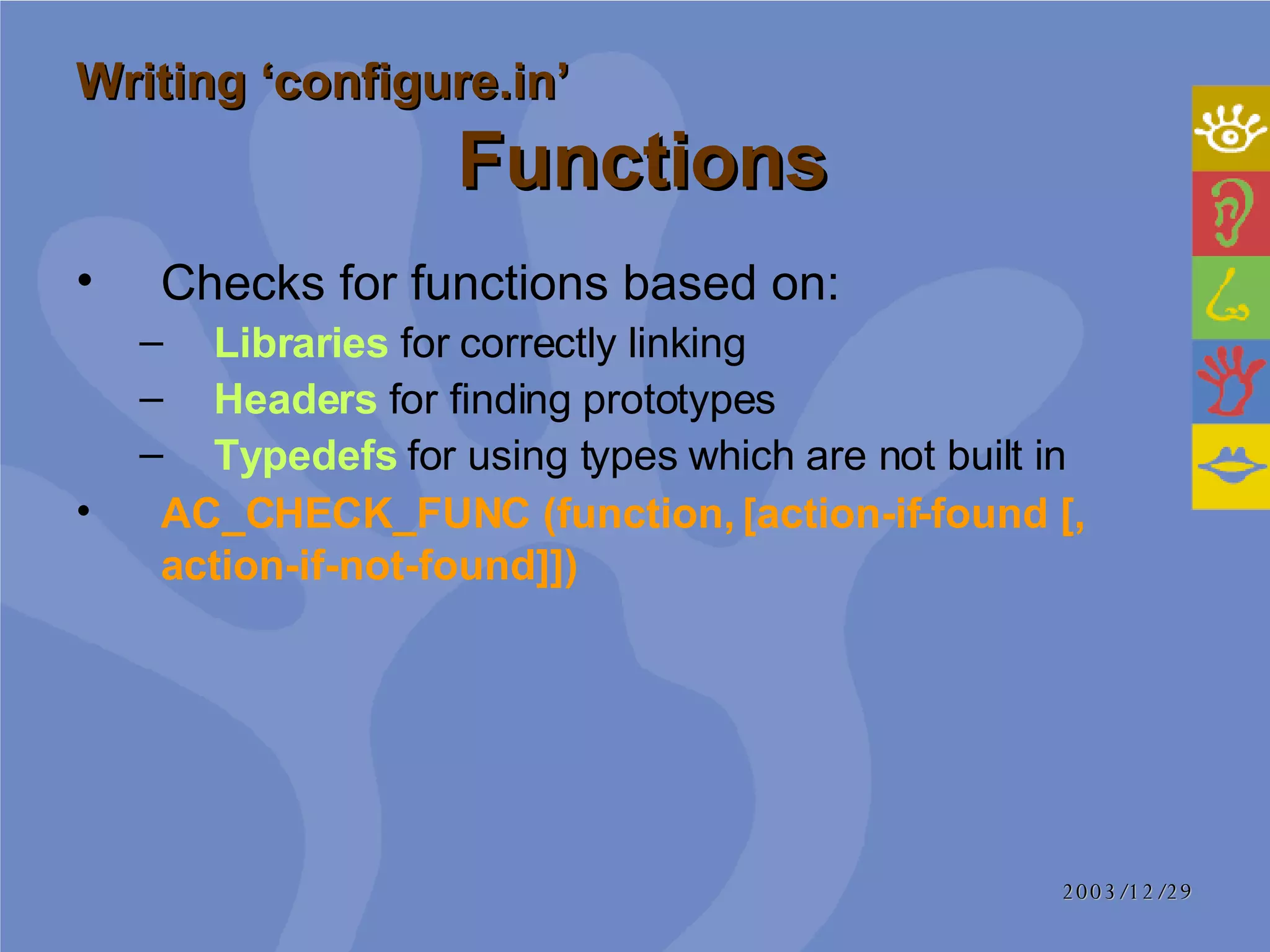 Writing ‘configure.in’

Functions

• Checks for functions based on:
– Libraries for correctly linking
– Headers for finding prototypes
– Typedefs for using types which are not built in
• AC_CHECK_FUNC (function, [action-if-found [, action-if-not-found]])

2003/12/29